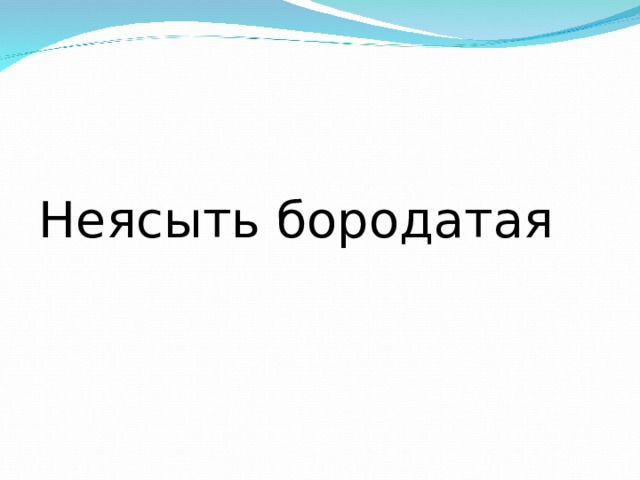 Неясыть бородатая